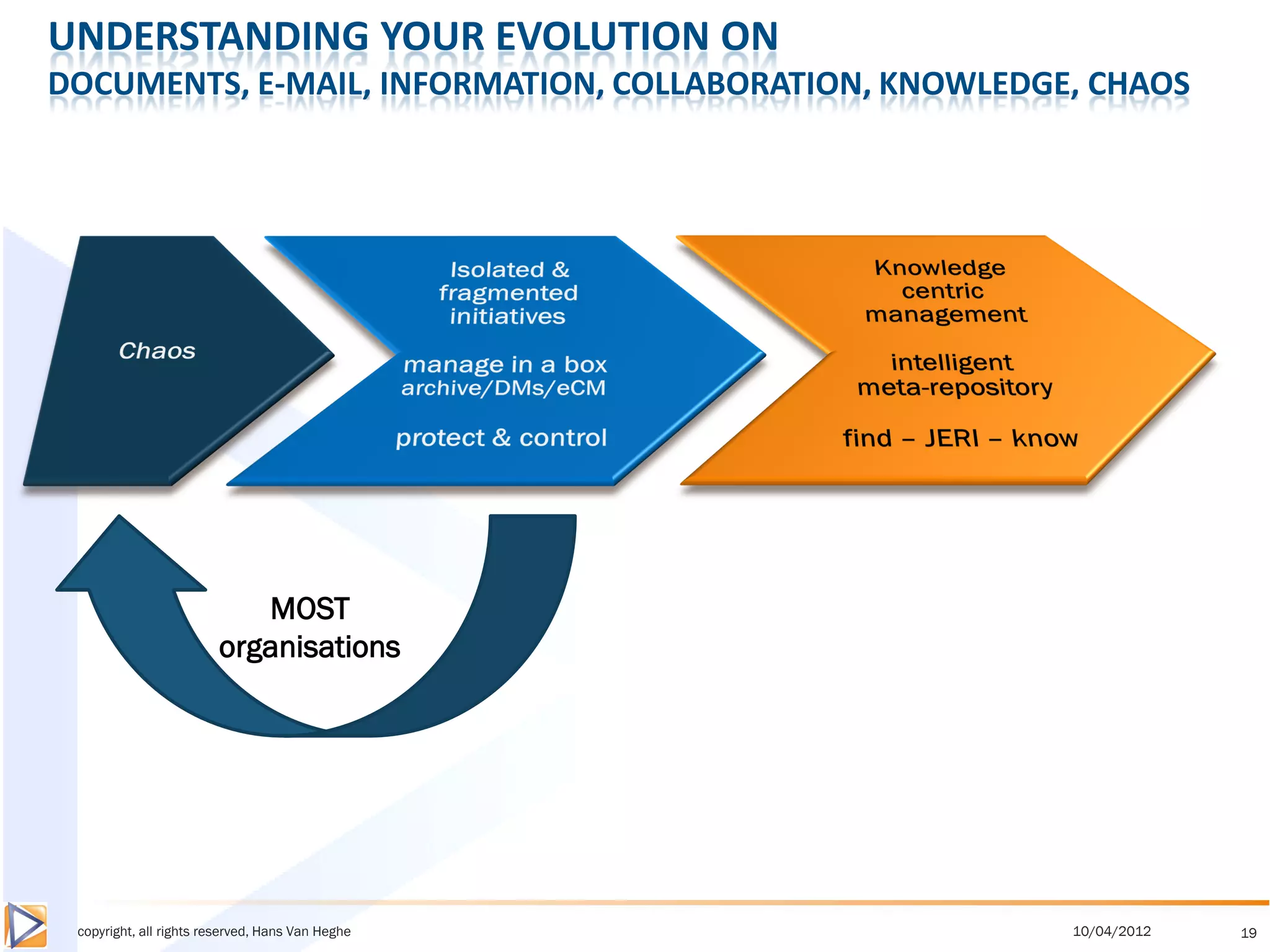 UNDERSTANDING YOUR EVOLUTION ON
DOCUMENTS, E-MAIL, INFORMATION, COLLABORATION, KNOWLEDGE, CHAOS

Chaos

Isolated & fragmented initiatives

manage in a box archive/DMs/eCM

protect & control

Knowledge centric management

intelligent meta-repository

find – JERI – know

MOST organisations

copyright, all rights reserved, Hans Van Heghe

10/04/2012

19